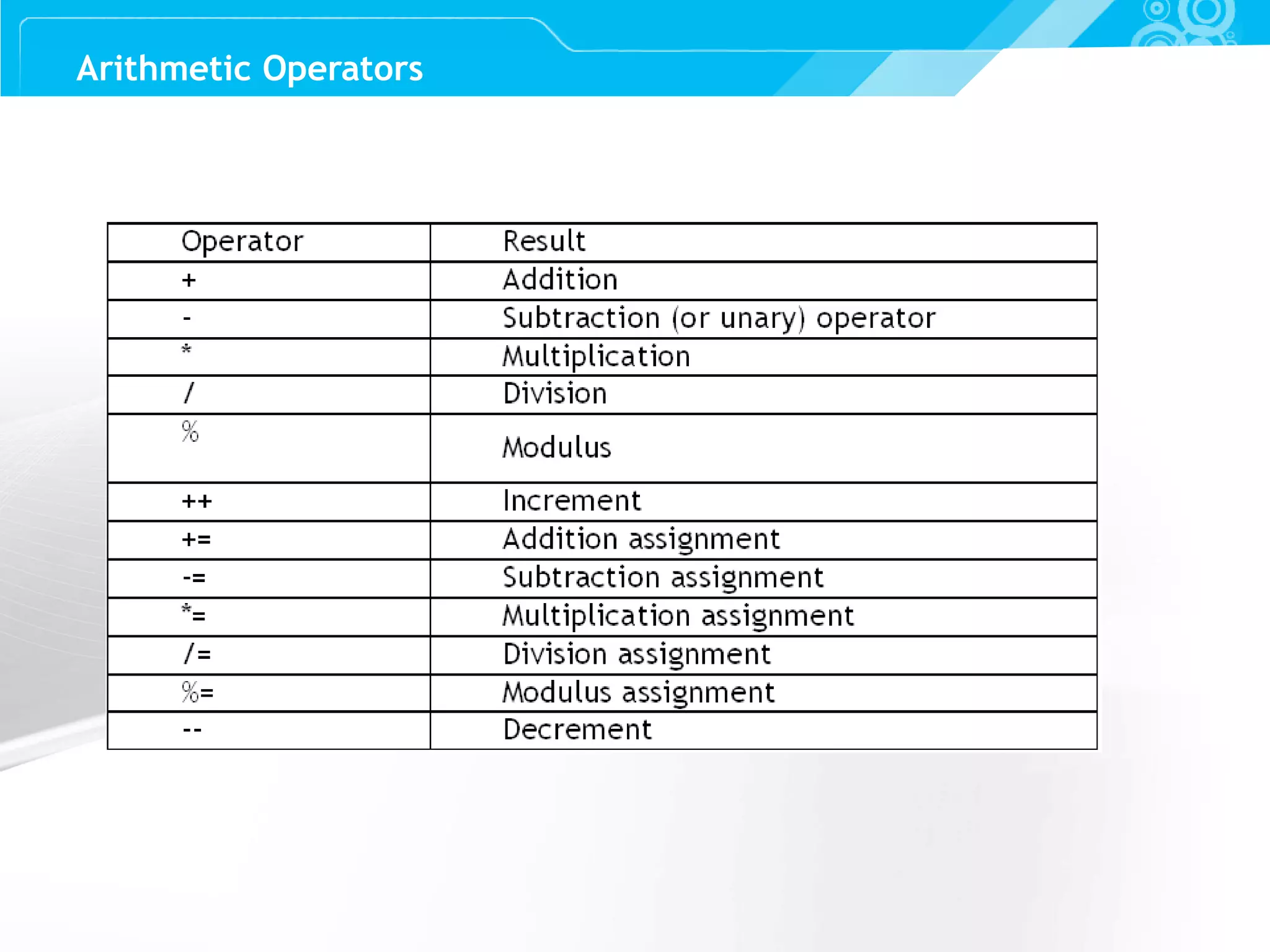 Arithmetic Operators

| Operator | Result |
|---|---|
| + | Addition |
| - | Subtraction (or unary) operator |
| * | Multiplication |
| / | Division |
| % | Modulus |
| ++ | Increment |
| += | Addition assignment |
| -= | Subtraction assignment |
| *= | Multiplication assignment |
| /= | Division assignment |
| %= | Modulus assignment |
| -- | Decrement |